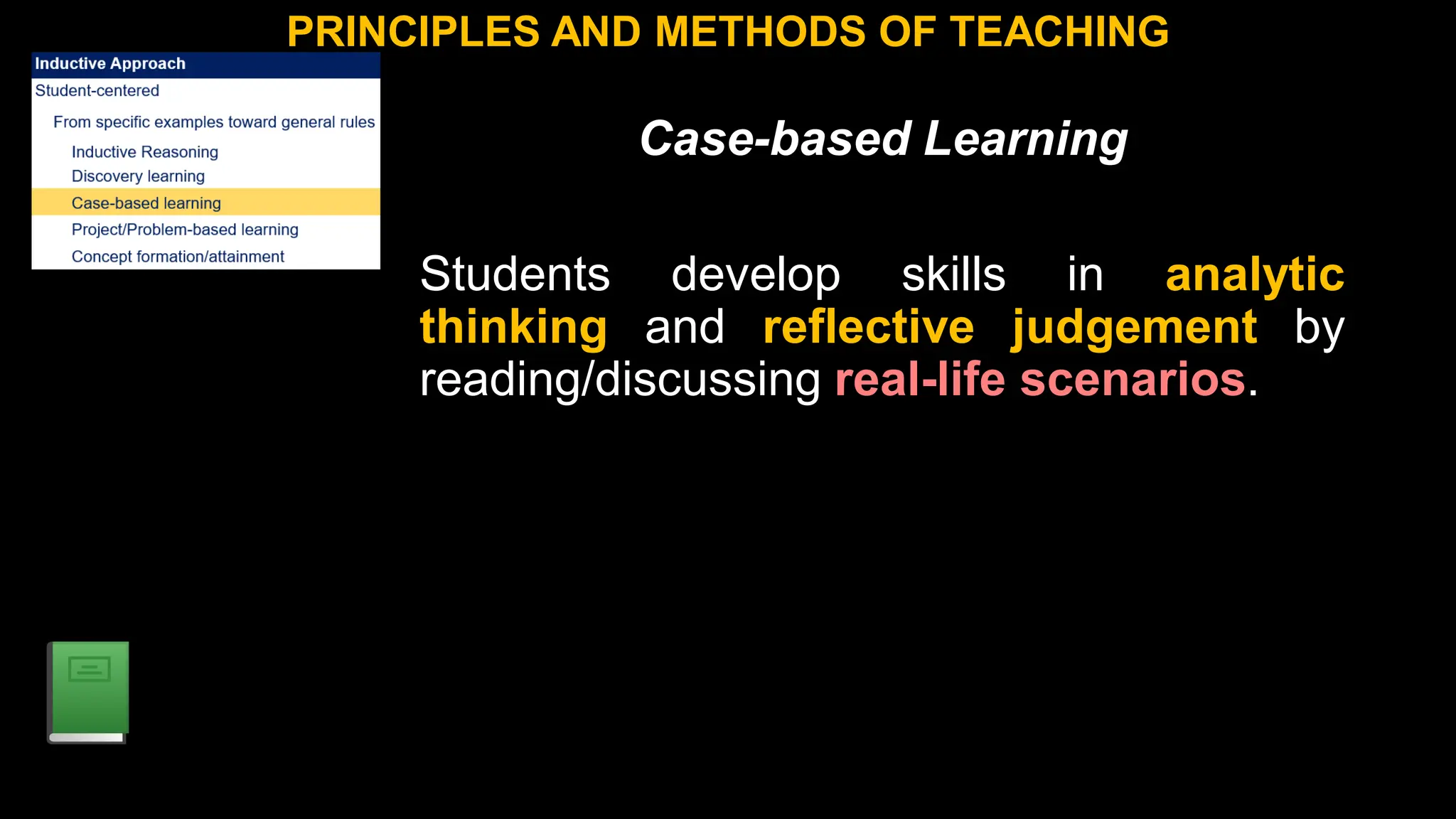 PRINCIPLES AND METHODS OF TEACHING

Inductive Approach
Student-centered
From specific examples toward general rules
Inductive Reasoning
Discovery learning
Case-based learning
Project/Problem-based learning
Concept formation/attainment

Case-based Learning

Students develop skills in analytic thinking and reflective judgement by reading/discussing real-life scenarios.